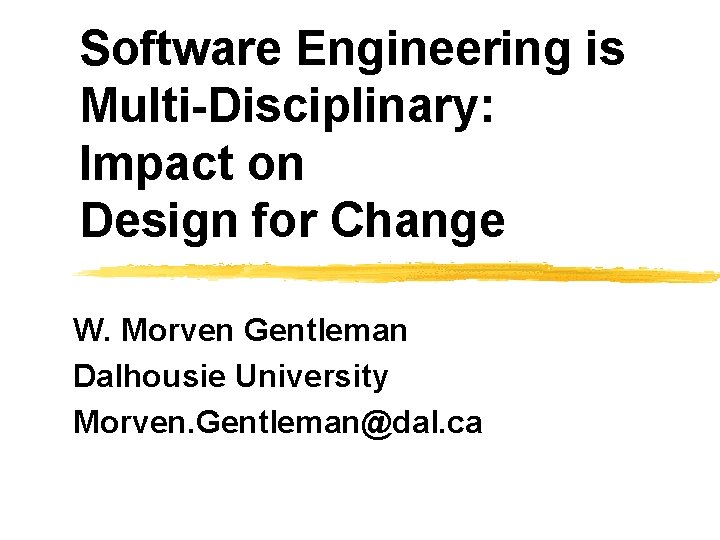 Software Engineering is Multi-Disciplinary: Impact on Design for Change

W. Morven Gentleman
Dalhousie University
Morven.Gentleman@dal.ca